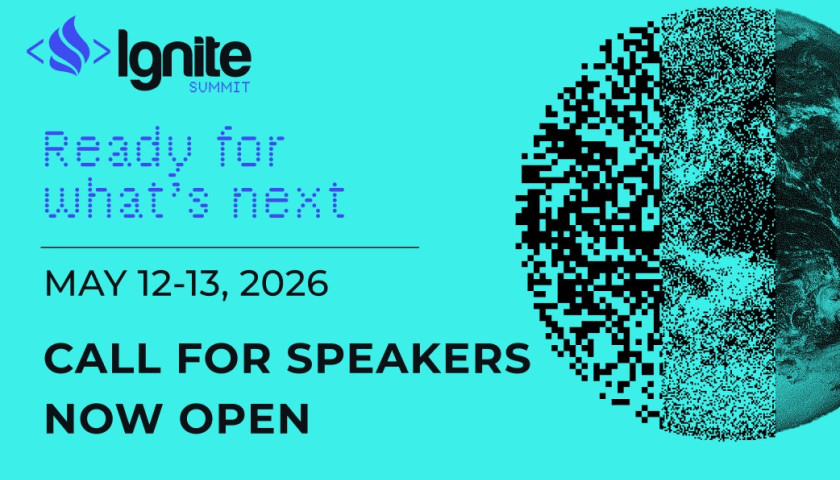 Ignite
SUMMIT

Ready for what's next

MAY 12-13, 2026

CALL FOR SPEAKERS NOW OPEN